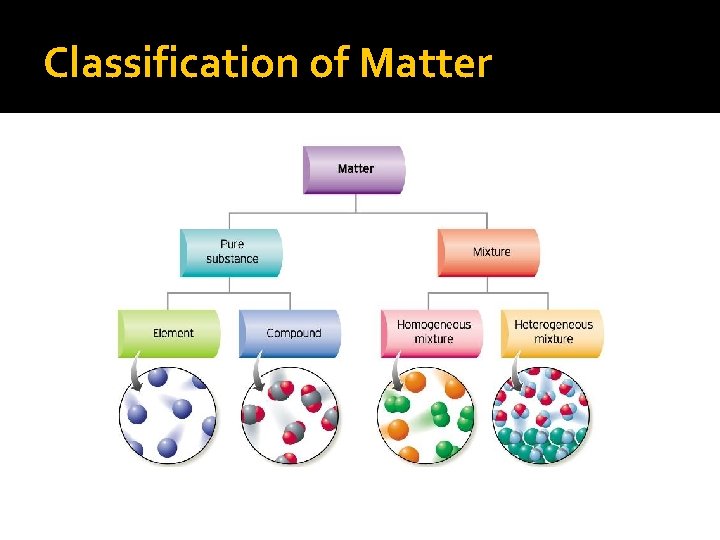 Classification of Matter

Matter

Pure substance

Mixture

Element

Compound

Homogeneous mixture

Heterogeneous mixture